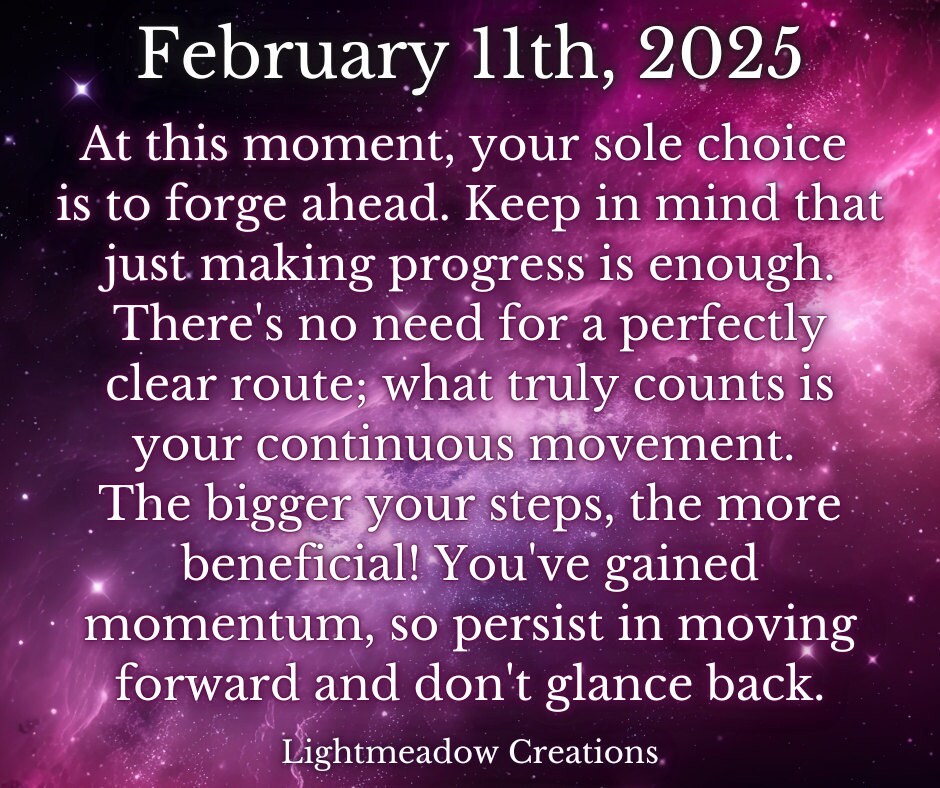 February 11th, 2025

At this moment, your sole choice is to forge ahead. Keep in mind that just making progress is enough. There's no need for a perfectly clear route; what truly counts is your continuous movement. The bigger your steps, the more beneficial! You've gained momentum, so persist in moving forward and don't glance back.

Lightmeadow Creations